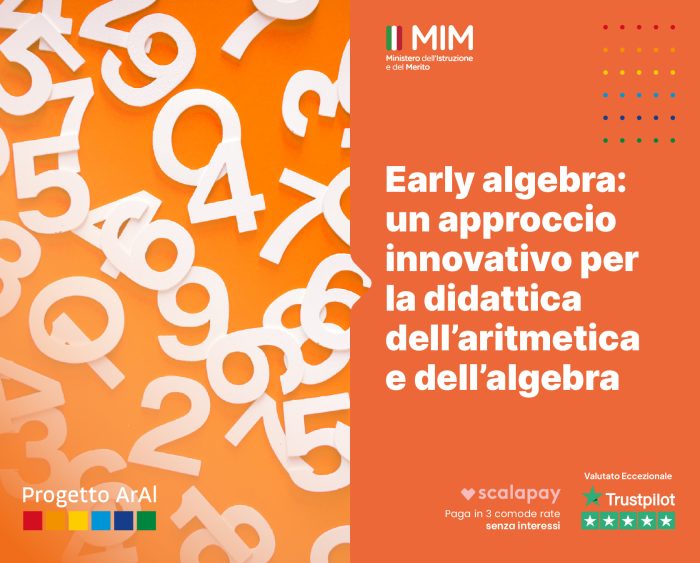 MIM
Ministero dell'Istruzione e del Merito

Early algebra: un approccio innovativo per la didattica dell'aritmetica e dell'algebra

Progetto ArAl

scalapay
Paga in 3 comode rate senza interessi

Valutato Eccezionale
Trustpilot